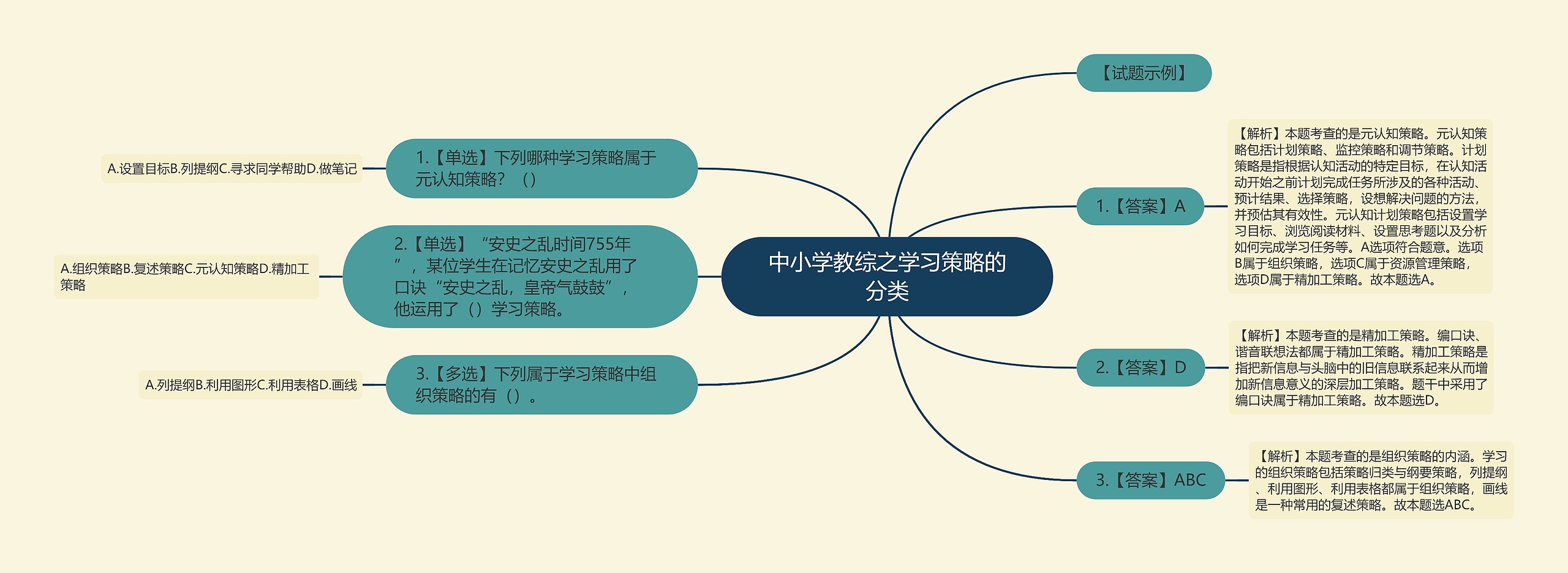 中小学教综之学习策略的分类

1.【单选】下列哪种学习策略属于元认知策略？（）

A.设置目标B.列提纲C.寻求同学帮助D.做笔记

2.【单选】“安史之乱时间755年”，某位学生在记忆安史之乱用了口诀“安史之乱，皇帝气鼓鼓”，他运用了（）学习策略。

A.组织策略B.复述策略C.元认知策略D.精加工策略

3.【多选】下列属于学习策略中组织策略的有（）。

A.列提纲B.利用图形C.利用表格D.画线

【试题示例】

1.【答案】A

【解析】本题考查的是元认知策略。元认知策略包括计划策略、监控策略和调节策略。计划策略是指根据认知活动的特定目标，在认知活动开始之前计划完成任务所涉及的各种活动、预计结果、选择策略，设想解决问题的方法，并预估其有效性。元认知计划策略包括设置学习目标、浏览阅读材料、设置思考题以及分析如何完成学习任务等。A选项符合题意。选项B属于组织策略，选项C属于资源管理策略，选项D属于精加工策略。故本题选A。

2.【答案】D

【解析】本题考查的是精加工策略。编口诀、谐音联想法都属于精加工策略。精加工策略是指把新信息与头脑中的旧信息联系起来从而增加新信息意义的深层加工策略。题干中采用了编口诀属于精加工策略。故本题选D。

3.【答案】ABC

【解析】本题考查的是组织策略的内涵。学习的组织策略包括策略归类与纲要策略，列提纲、利用图形、利用表格都属于组织策略，画线是一种常用的复述策略。故本题选ABC。